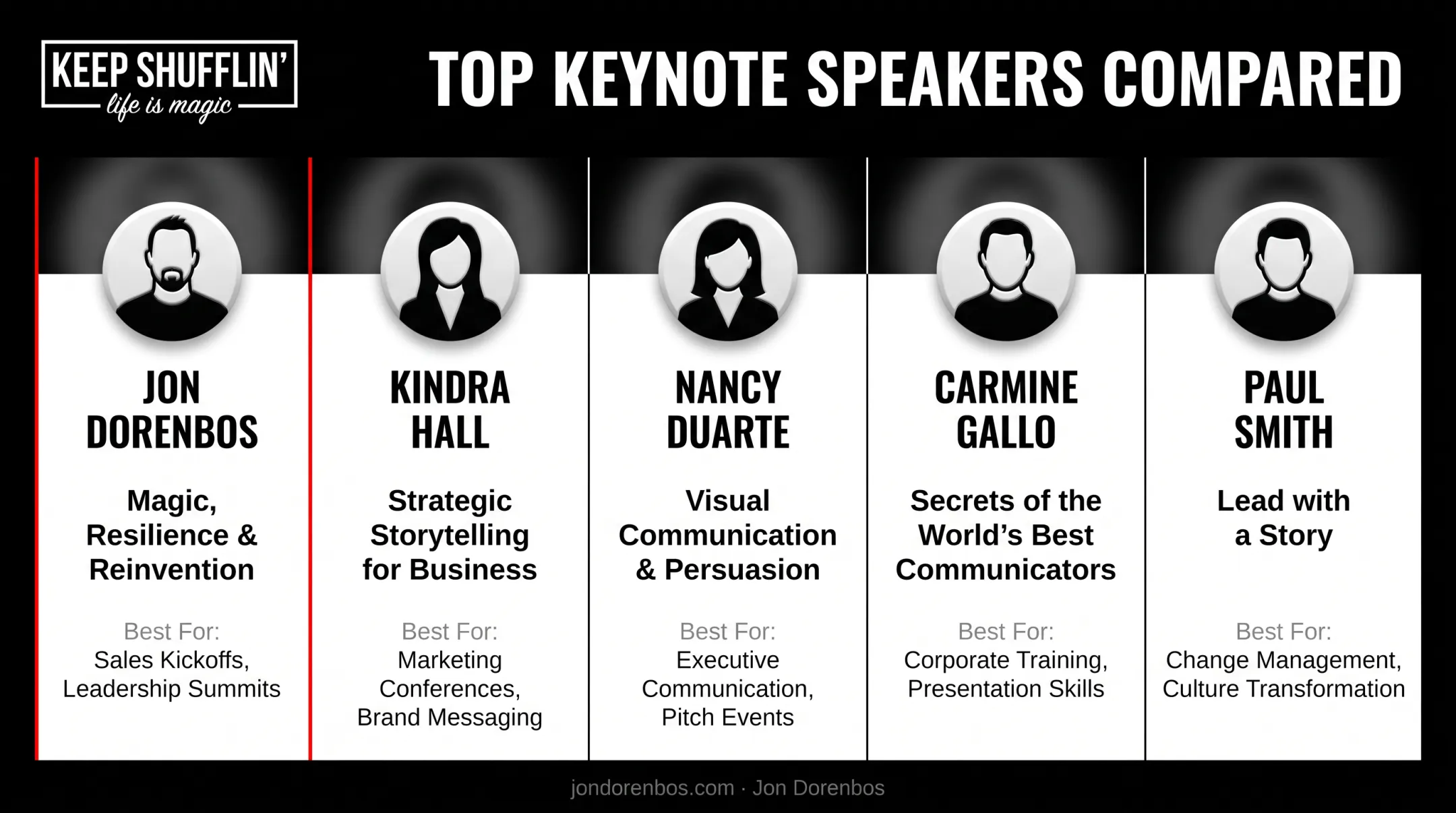 KEEP SHUFFLIN'
life is magic

TOP KEYNOTE SPEAKERS COMPARED

JON DORENBOS

Magic, Resilience & Reinvention

Best For:
Sales Kickoffs, Leadership Summits

KINDRA HALL

Strategic Storytelling for Business

Best For:
Marketing Conferences, Brand Messaging

NANCY DUARTE

Visual Communication & Persuasion

Best For:
Executive Communication, Pitch Events

CARMINE GALLO

Secrets of the World's Best Communicators

Best For:
Corporate Training, Presentation Skills

PAUL SMITH

Lead with a Story

Best For:
Change Management, Culture Transformation

jondorenbos.com · Jon Dorenbos